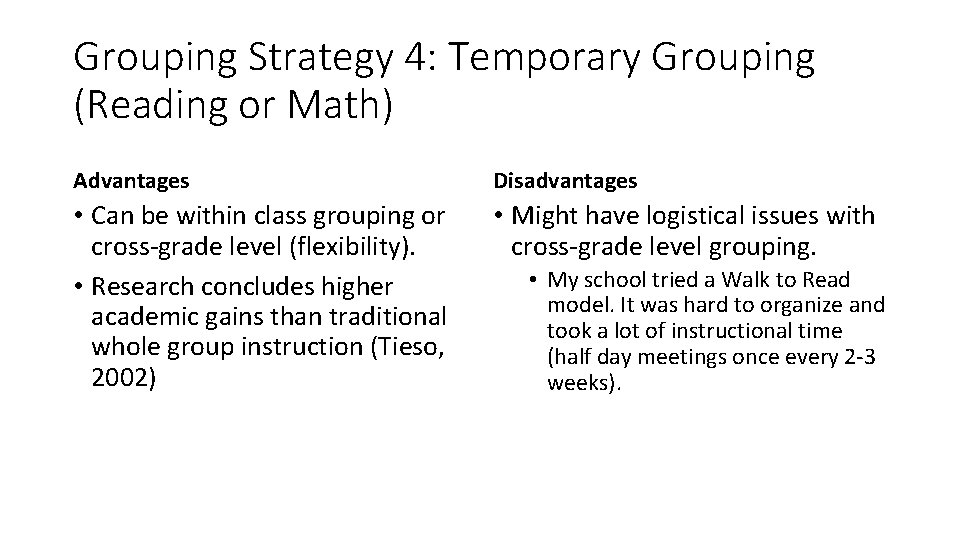 Grouping Strategy 4: Temporary Grouping (Reading or Math)

Advantages

• Can be within class grouping or cross-grade level (flexibility).

• Research concludes higher academic gains than traditional whole group instruction (Tieso, 2002)

Disadvantages

• Might have logistical issues with cross-grade level grouping.

• My school tried a Walk to Read model. It was hard to organize and took a lot of instructional time (half day meetings once every 2-3 weeks).